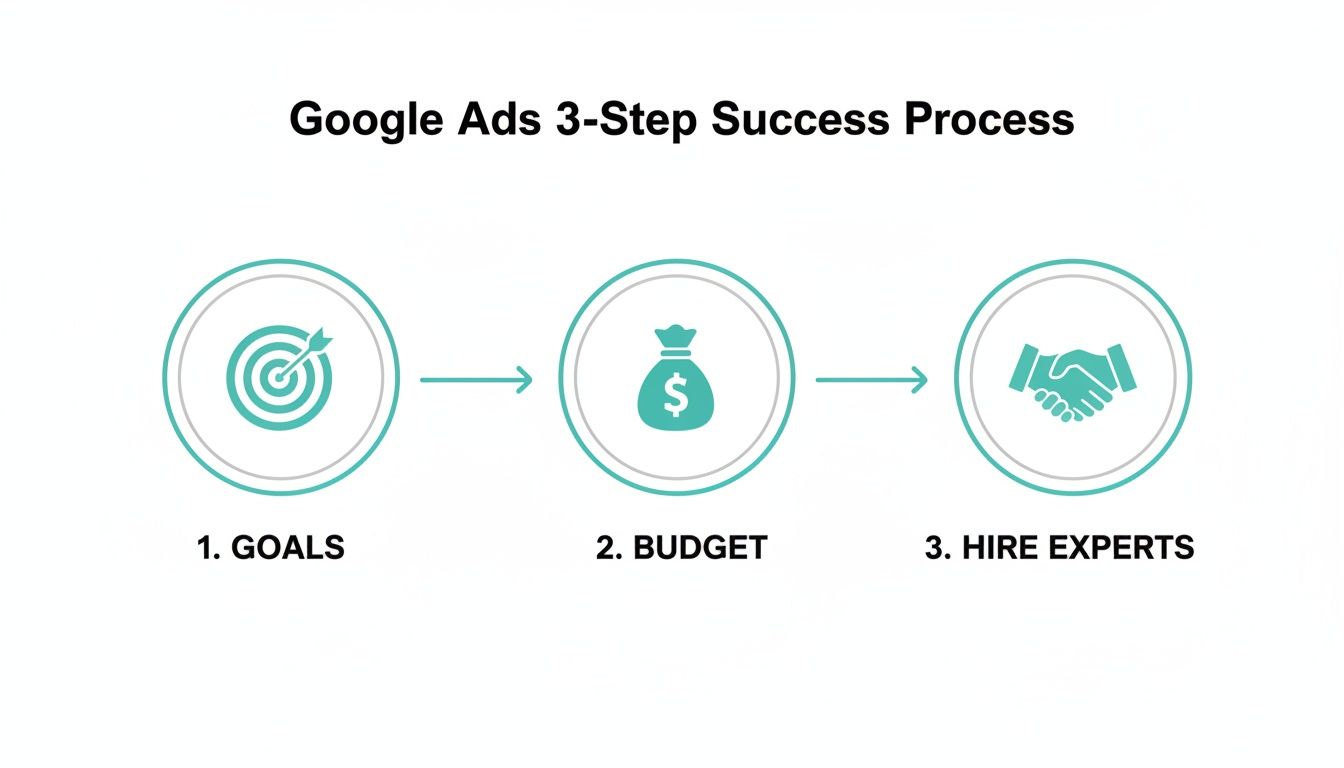 Google Ads 3-Step Success Process

$

1. GOALS

2. BUDGET

3. HIRE EXPERTS